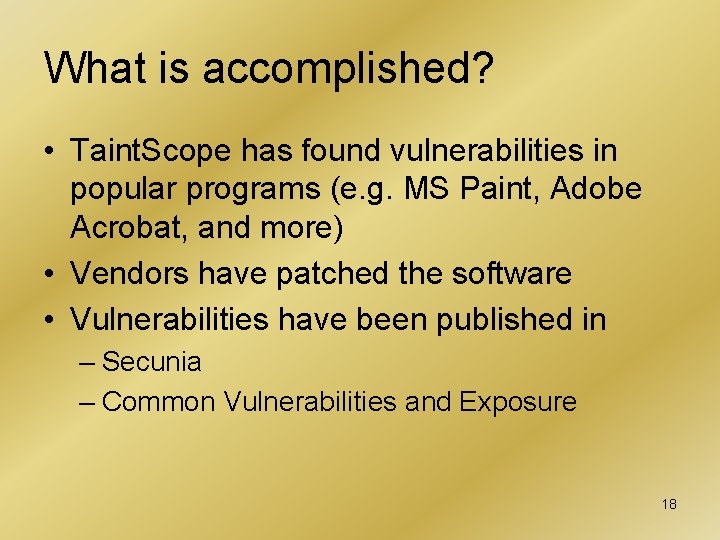 What is accomplished?

• TaintScope has found vulnerabilities in popular programs (e.g. MS Paint, Adobe Acrobat, and more)
• Vendors have patched the software
• Vulnerabilities have been published in
– Secunia
– Common Vulnerabilities and Exposure

18